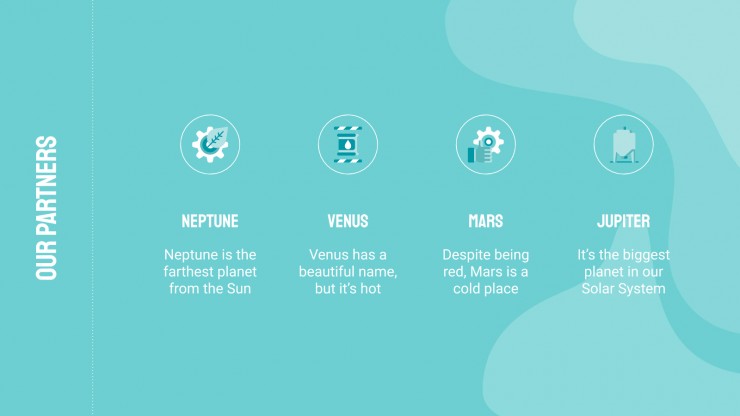 OUR PARTNERS

NEPTUNE

Neptune is the farthest planet from the Sun

VENUS

Venus has a beautiful name, but it's hot

MARS

Despite being red, Mars is a cold place

JUPITER

It's the biggest planet in our Solar System